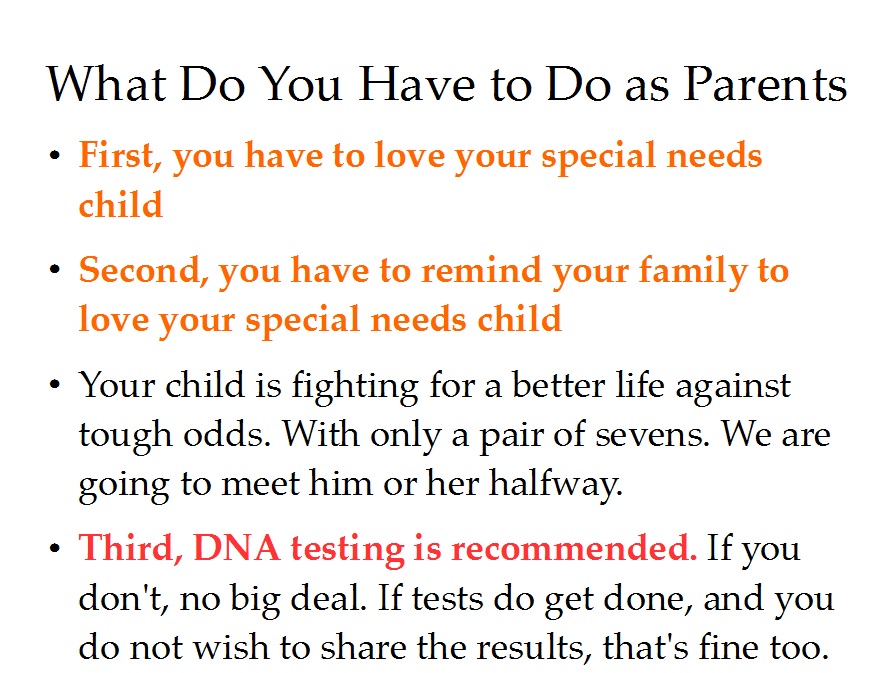 What Do You Have to Do as Parents

• First, you have to love your special needs child

• Second, you have to remind your family to love your special needs child

• Your child is fighting for a better life against tough odds. With only a pair of sevens. We are going to meet him or her halfway.

• Third, DNA testing is recommended. If you don't, no big deal. If tests do get done, and you do not wish to share the results, that's fine too.